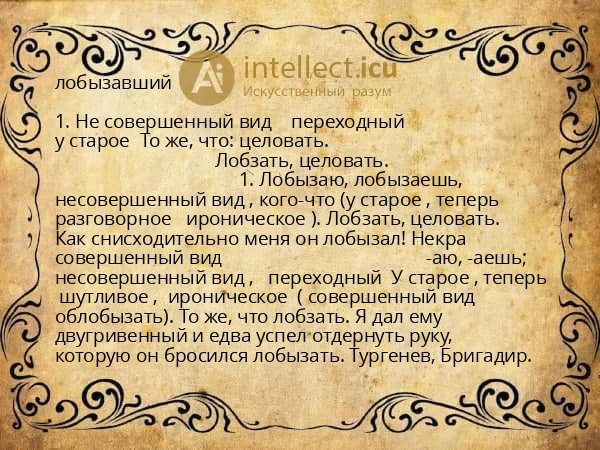 лобызавший

Ai intellect.icu
Искусственный разум

1. Не совершенный вид переходный у старое То же, что: целовать.
Лобзать, целовать.
1. Лобызаю, лобызаешь, несовершенный вид , кого-что (у старое , теперь разговорное ироническое ). Лобзать, целовать. Как снисходительно меня он лобызал! Некра совершенный вид -аю, -аешь; несовершенный вид , переходный У старое , теперь шутливое , ироническое ( совершенный вид облобызать). То же, что лобзать. Я дал ему двугривенный и едва успел отдернуть руку, которую он бросился лобызать. Тургенев, Бригадир.